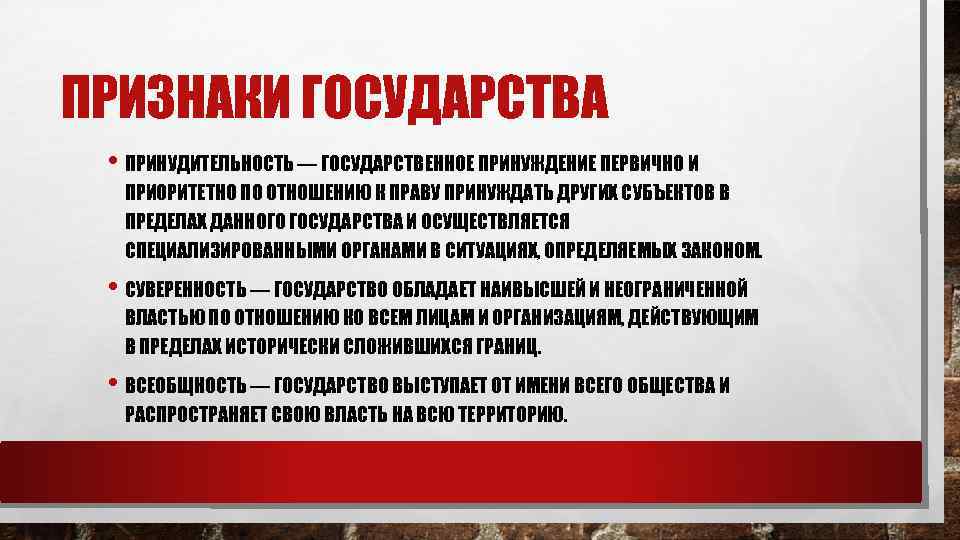 ПРИЗНАКИ ГОСУДАРСТВА

• ПРИНУДИТЕЛЬНОСТЬ — ГОСУДАРСТВЕННОЕ ПРИНУЖДЕНИЕ ПЕРВИЧНО И ПРИОРИТЕТНО ПО ОТНОШЕНИЮ К ПРАВУ ПРИНУЖДАТЬ ДРУГИХ СУБЪЕКТОВ В ПРЕДЕЛАХ ДАННОГО ГОСУДАРСТВА И ОСУЩЕСТВЛЯЕТСЯ СПЕЦИАЛИЗИРОВАННЫМИ ОРГАНАМИ В СИТУАЦИЯХ, ОПРЕДЕЛЯЕМЫХ ЗАКОНОМ.

• СУВЕРЕННОСТЬ — ГОСУДАРСТВО ОБЛАДАЕТ НАИВЫСШЕЙ И НЕОГРАНИЧЕННОЙ ВЛАСТЬЮ ПО ОТНОШЕНИЮ КО ВСЕМ ЛИЦАМ И ОРГАНИЗАЦИЯМ, ДЕЙСТВУЮЩИМ В ПРЕДЕЛАХ ИСТОРИЧЕСКИ СЛОЖИВШИХСЯ ГРАНИЦ.

• ВСЕОБЩНОСТЬ — ГОСУДАРСТВО ВЫСТУПАЕТ ОТ ИМЕНИ ВСЕГО ОБЩЕСТВА И РАСПРОСТРАНЯЕТ СВОЮ ВЛАСТЬ НА ВСЮ ТЕРРИТОРИЮ.